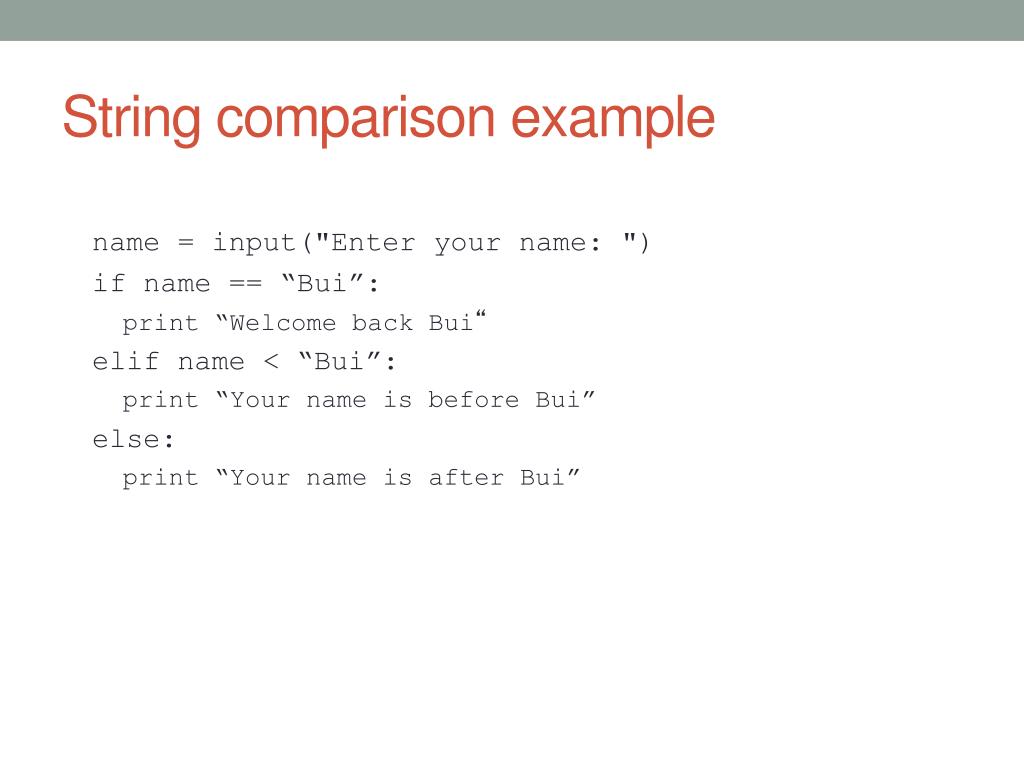 String comparison example

name = input("Enter your name: ")
if name == “Bui”:
  print “Welcome back Bui“
elif name < “Bui”:
  print “Your name is before Bui”
else:
  print “Your name is after Bui”